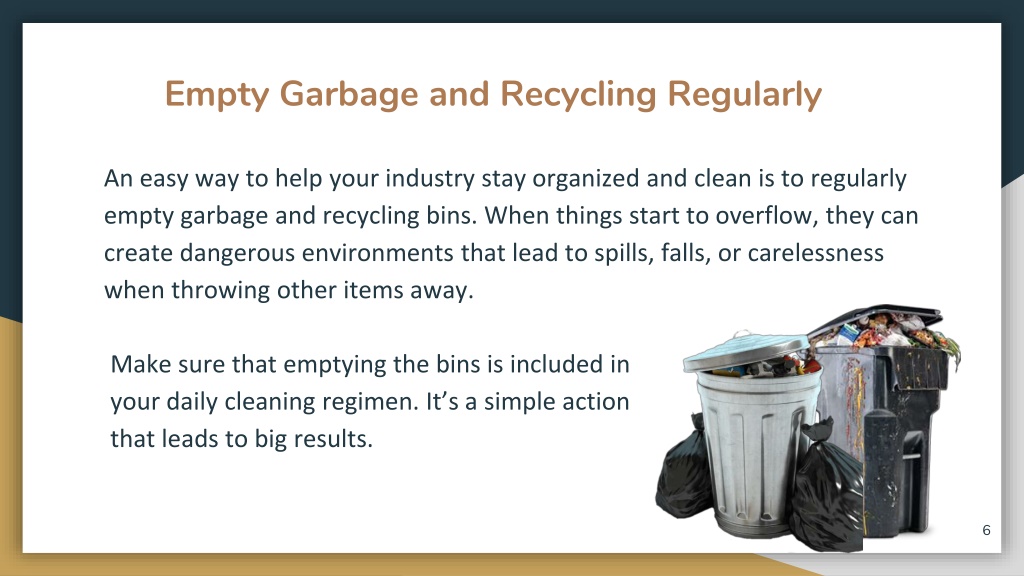 Empty Garbage and Recycling Regularly

An easy way to help your industry stay organized and clean is to regularly empty garbage and recycling bins. When things start to overflow, they can create dangerous environments that lead to spills, falls, or carelessness when throwing other items away.

Make sure that emptying the bins is included in your daily cleaning regimen. It's a simple action that leads to big results.

6